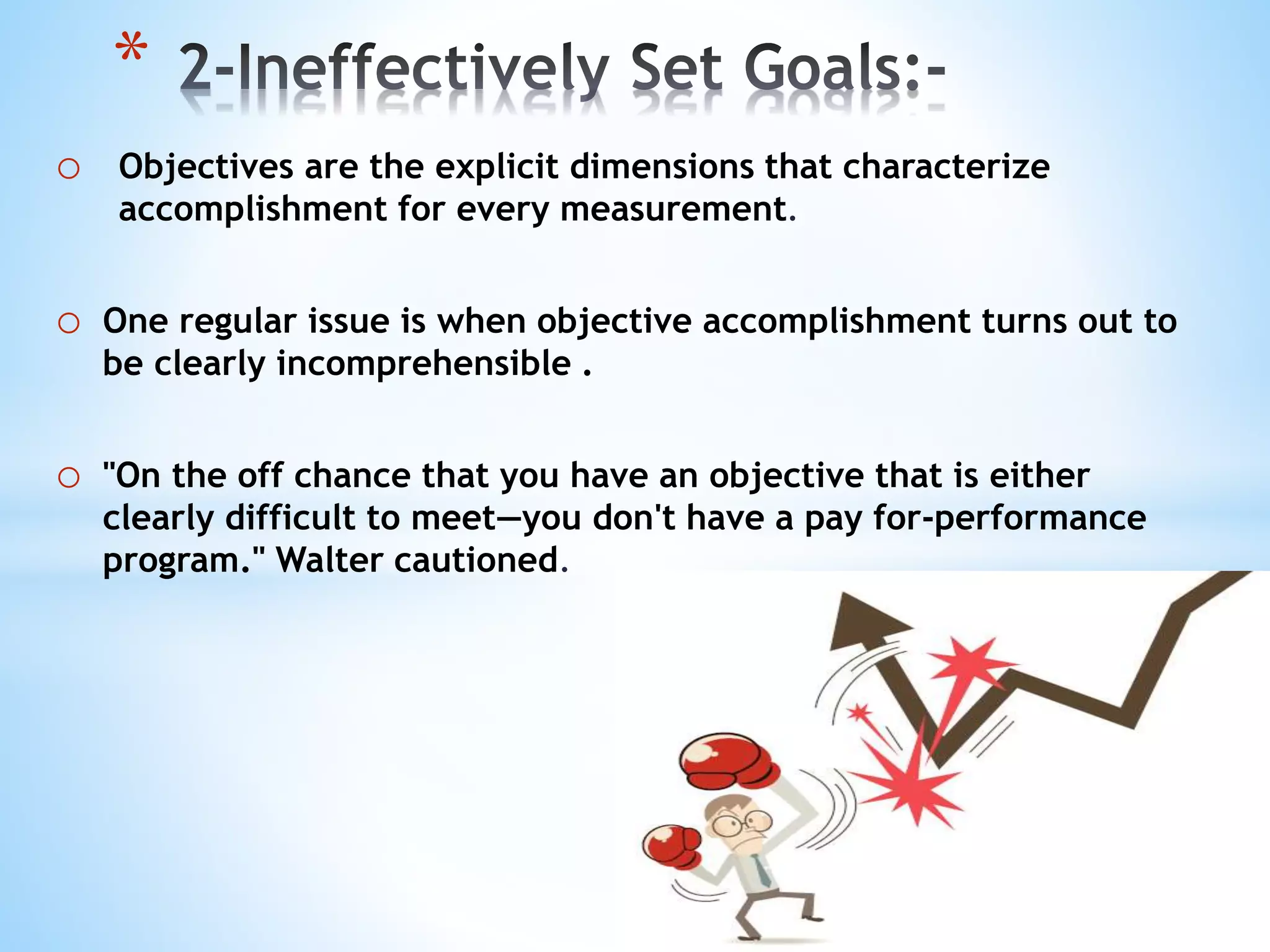 * 2-Ineffectively Set Goals:-

○ Objectives are the explicit dimensions that characterize accomplishment for every measurement.

○ One regular issue is when objective accomplishment turns out to be clearly incomprehensible .

○ "On the off chance that you have an objective that is either clearly difficult to meet—you don't have a pay for-performance program." Walter cautioned.